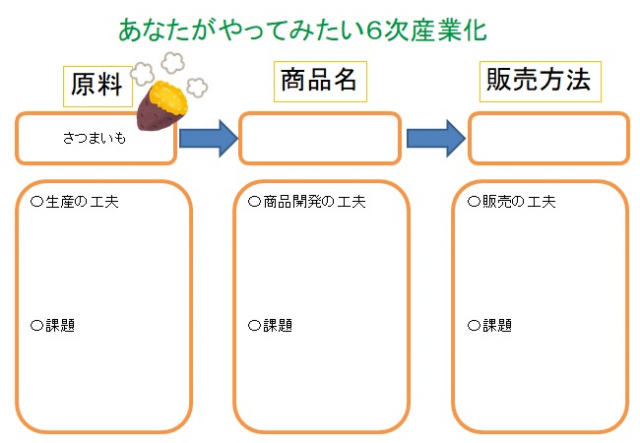 あなたがやってみたい6次産業化

原料

さつまいも

○生産の工夫

○課題

商品名

○商品開発の工夫

○課題

販売方法

○販売の工夫

○課題